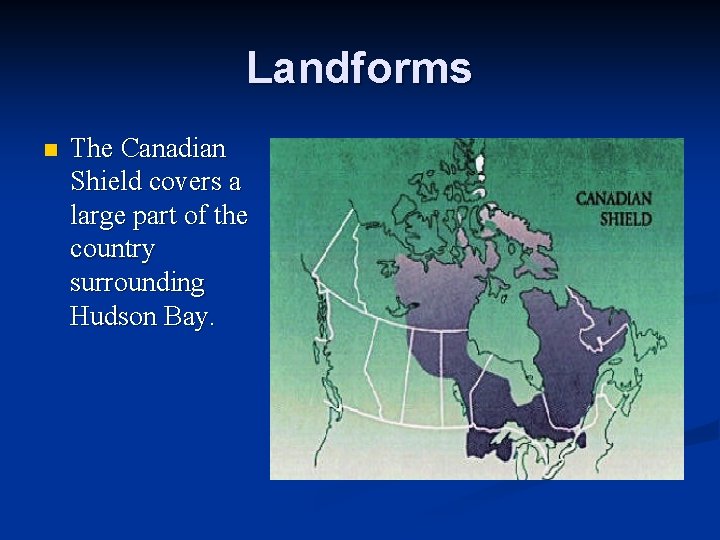 Landforms

The Canadian Shield covers a large part of the country surrounding Hudson Bay.

CANADIAN SHIELD